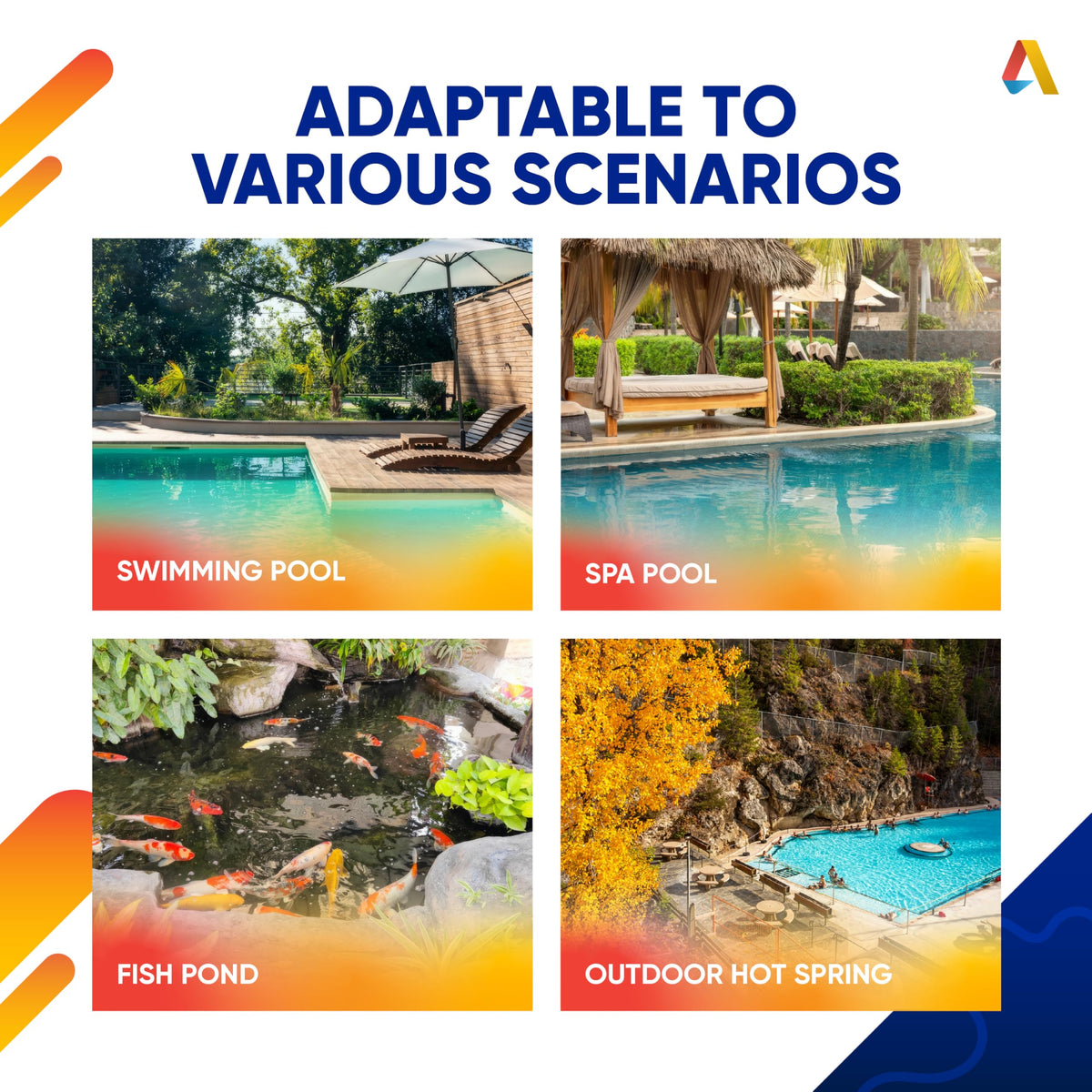 ADAPTABLE TO VARIOUS SCENARIOS

SWIMMING POOL

SPA POOL

FISH POND

OUTDOOR HOT SPRING